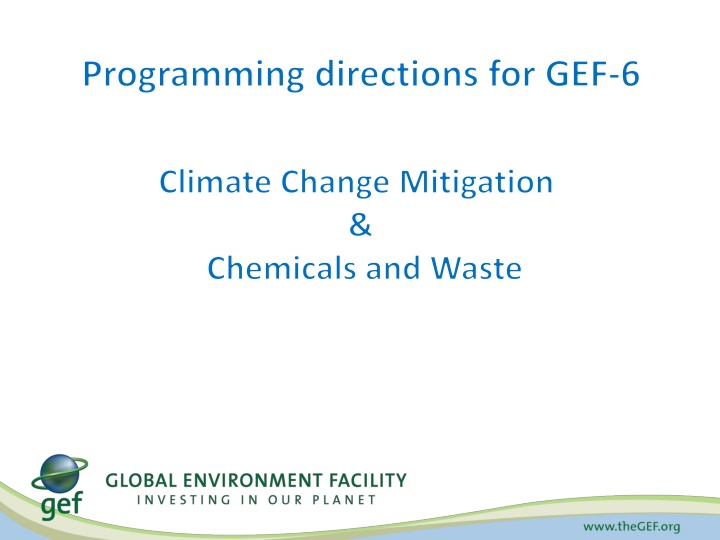 Programming directions for GEF-6

Climate Change Mitigation
&
Chemicals and Waste

gef

GLOBAL ENVIRONMENT FACILITY
INVESTING IN OUR PLANET

www.theGEF.org